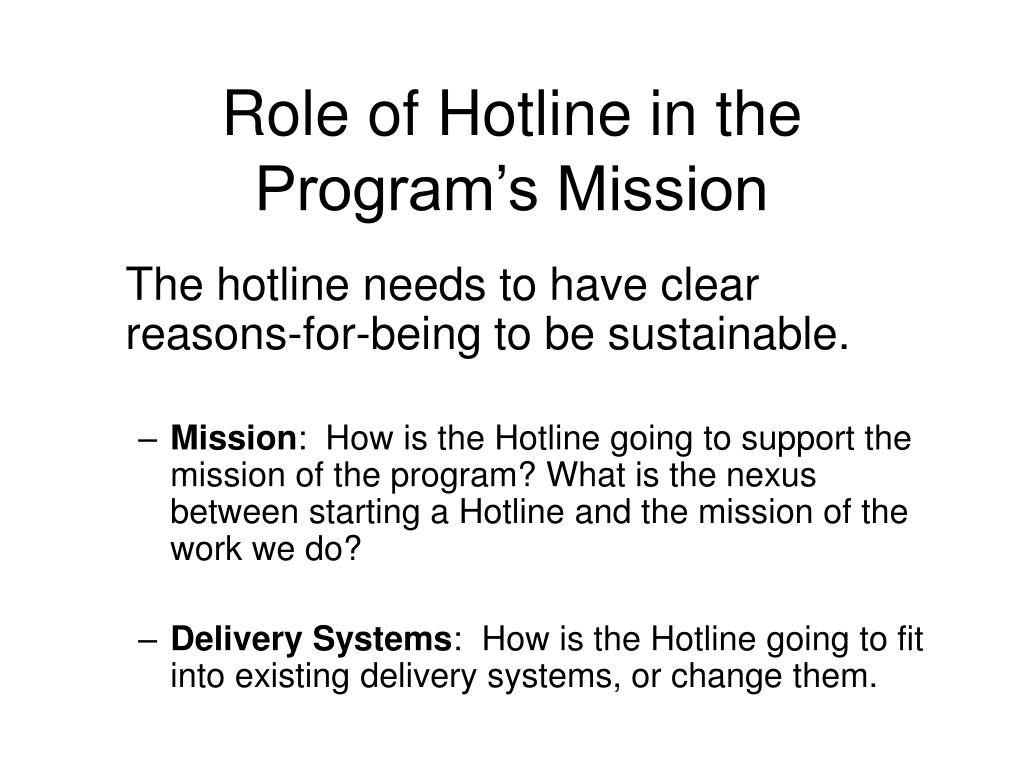 Role of Hotline in the Program’s Mission

The hotline needs to have clear reasons-for-being to be sustainable.

– Mission: How is the Hotline going to support the mission of the program? What is the nexus between starting a Hotline and the mission of the work we do?

– Delivery Systems: How is the Hotline going to fit into existing delivery systems, or change them.